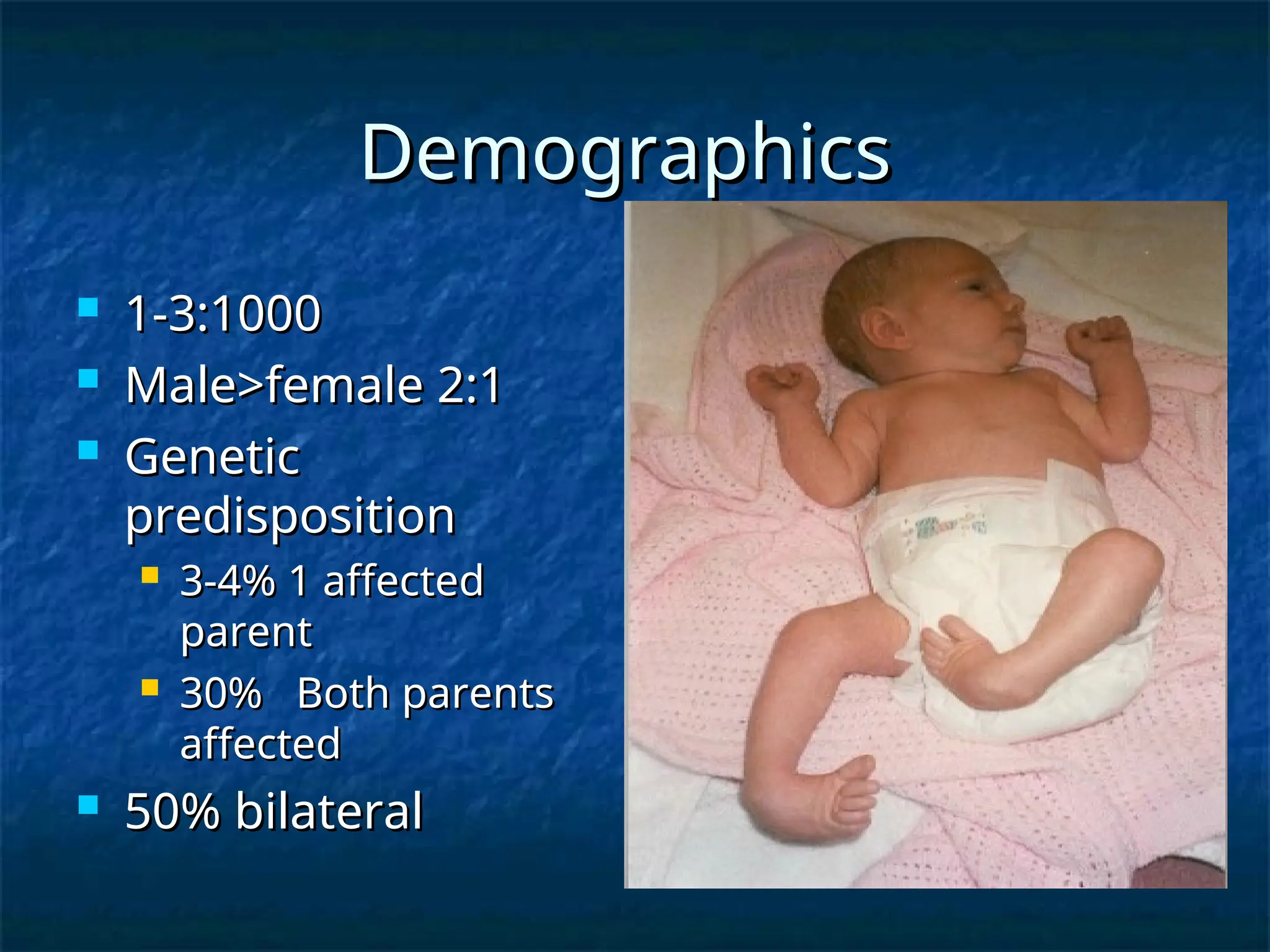 Demographics

- 1-3:1000
- Male>female 2:1
- Genetic predisposition
  - 3-4% 1 affected parent
  - 30%   Both parents affected
- 50% bilateral